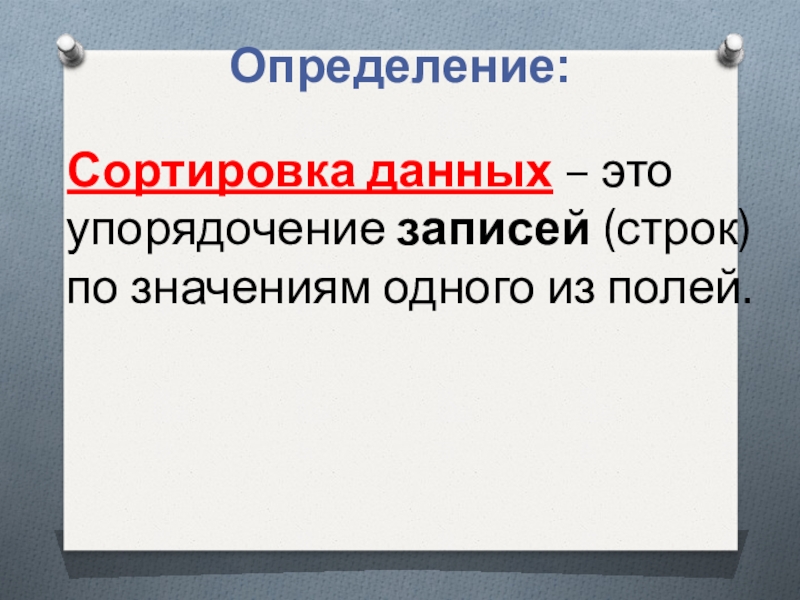 Определение:

Сортировка данных – это упорядочение записей (строк) по значениям одного из полей.